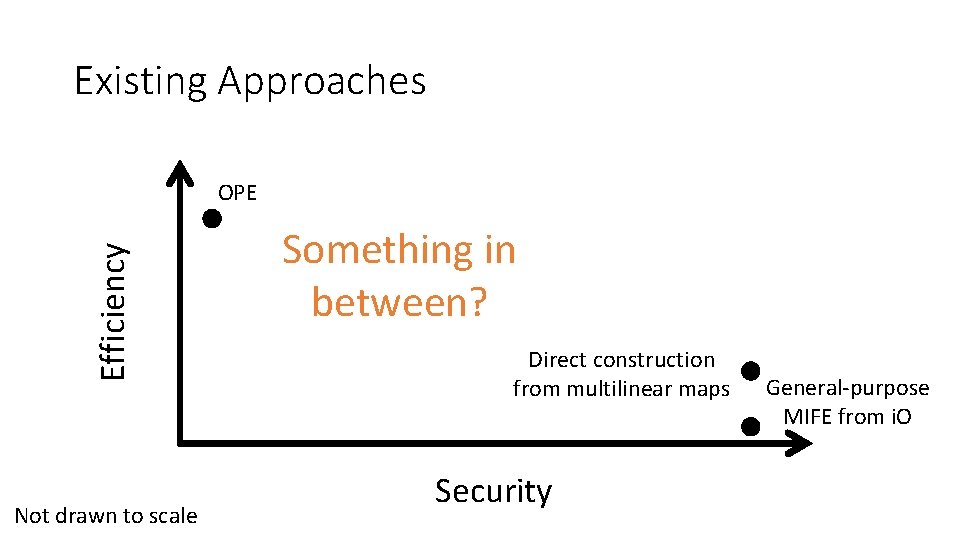 Existing Approaches

Efficiency

OPE

Something in between?

Direct construction from multilinear maps

General-purpose MIFE from iO

Security

Not drawn to scale